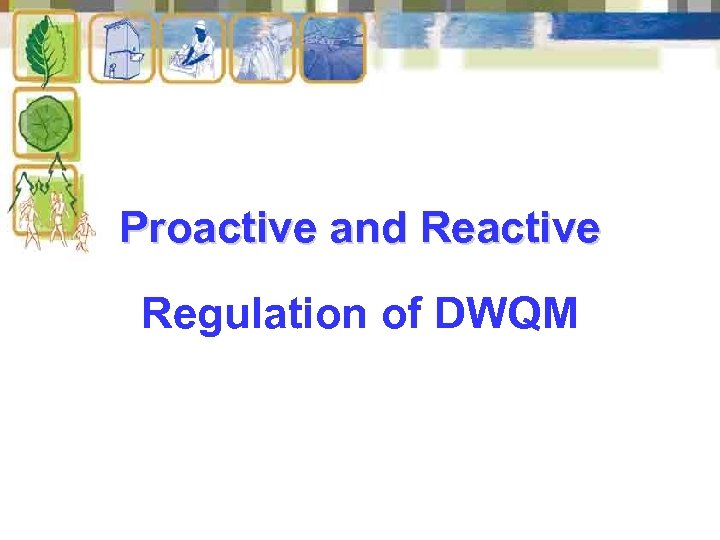 Proactive and Reactive

Regulation of DWQM